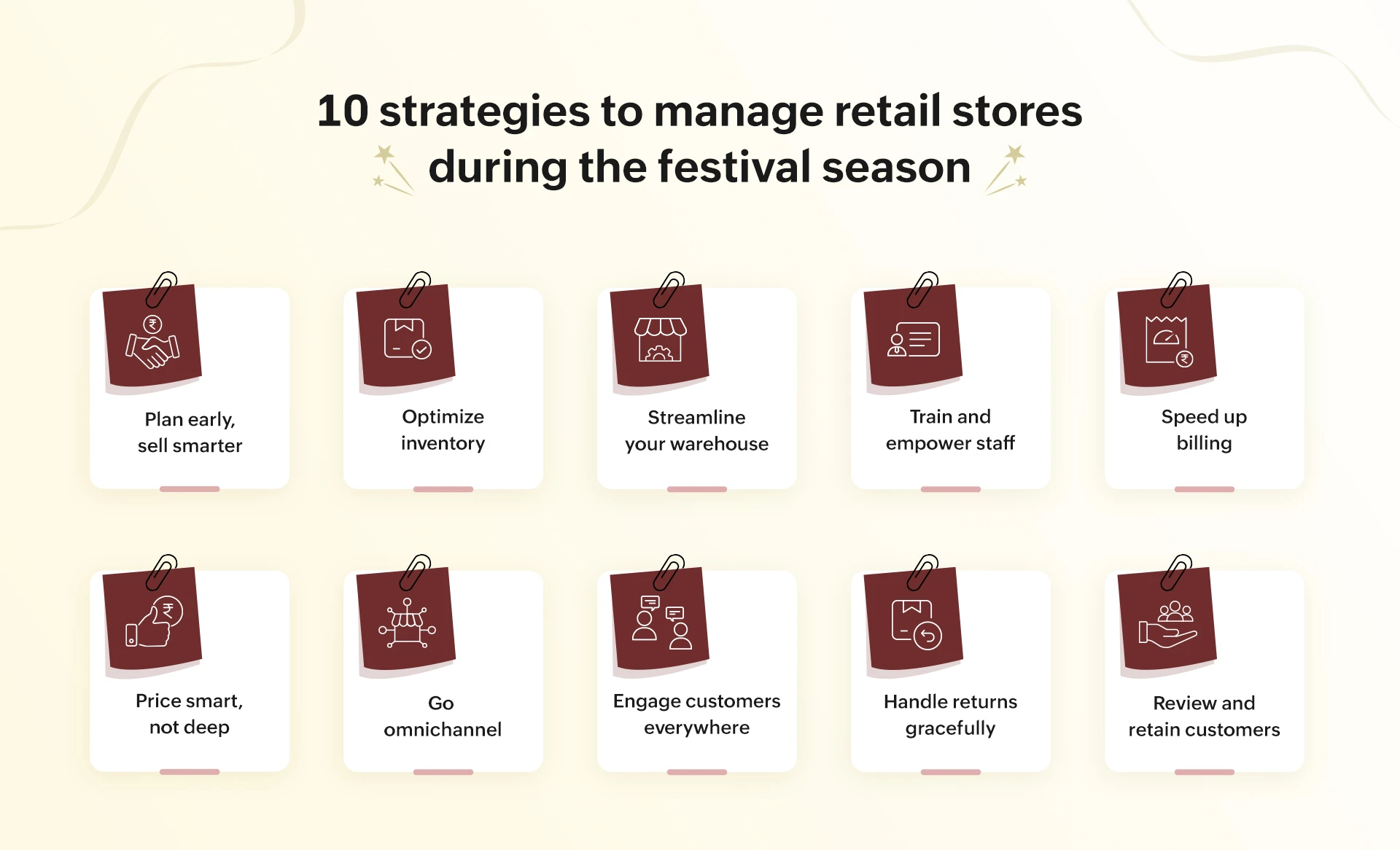 10 strategies to manage retail stores during the festival season

Plan early, sell smarter

Optimize inventory

Streamline your warehouse

Train and empower staff

Speed up billing

Price smart, not deep

Go omnichannel

Engage customers everywhere

Handle returns gracefully

Review and retain customers